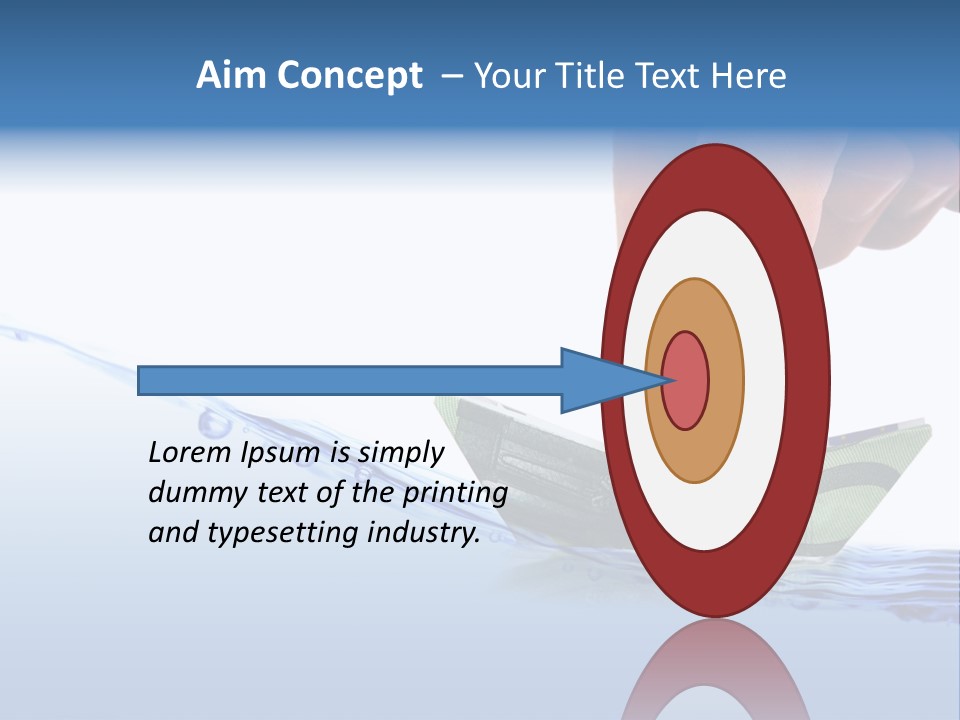 Aim Concept – Your Title Text Here

Lorem Ipsum is simply dummy text of the printing and typesetting industry.